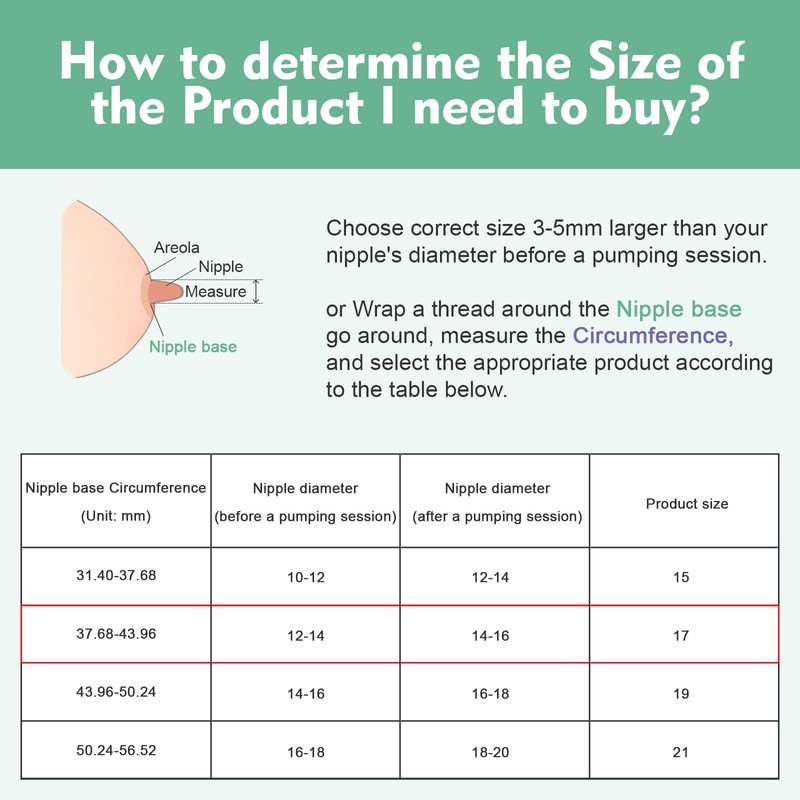 How to determine the Size of the Product I need to buy?

Areola
Nipple
Measure
Nipple base

Choose correct size 3-5mm larger than your nipple's diameter before a pumping session.

or Wrap a thread around the Nipple base go around, measure the Circumference, and select the appropriate product according to the table below.

| Nipple base Circumference (Unit: mm) | Nipple diameter (before a pumping session) | Nipple diameter (after a pumping session) | Product size |
|---|---|---|---|
| 31.40-37.68 | 10-12 | 12-14 | 15 |
| 37.68-43.96 | 12-14 | 14-16 | 17 |
| 43.96-50.24 | 14-16 | 16-18 | 19 |
| 50.24-56.52 | 16-18 | 18-20 | 21 |